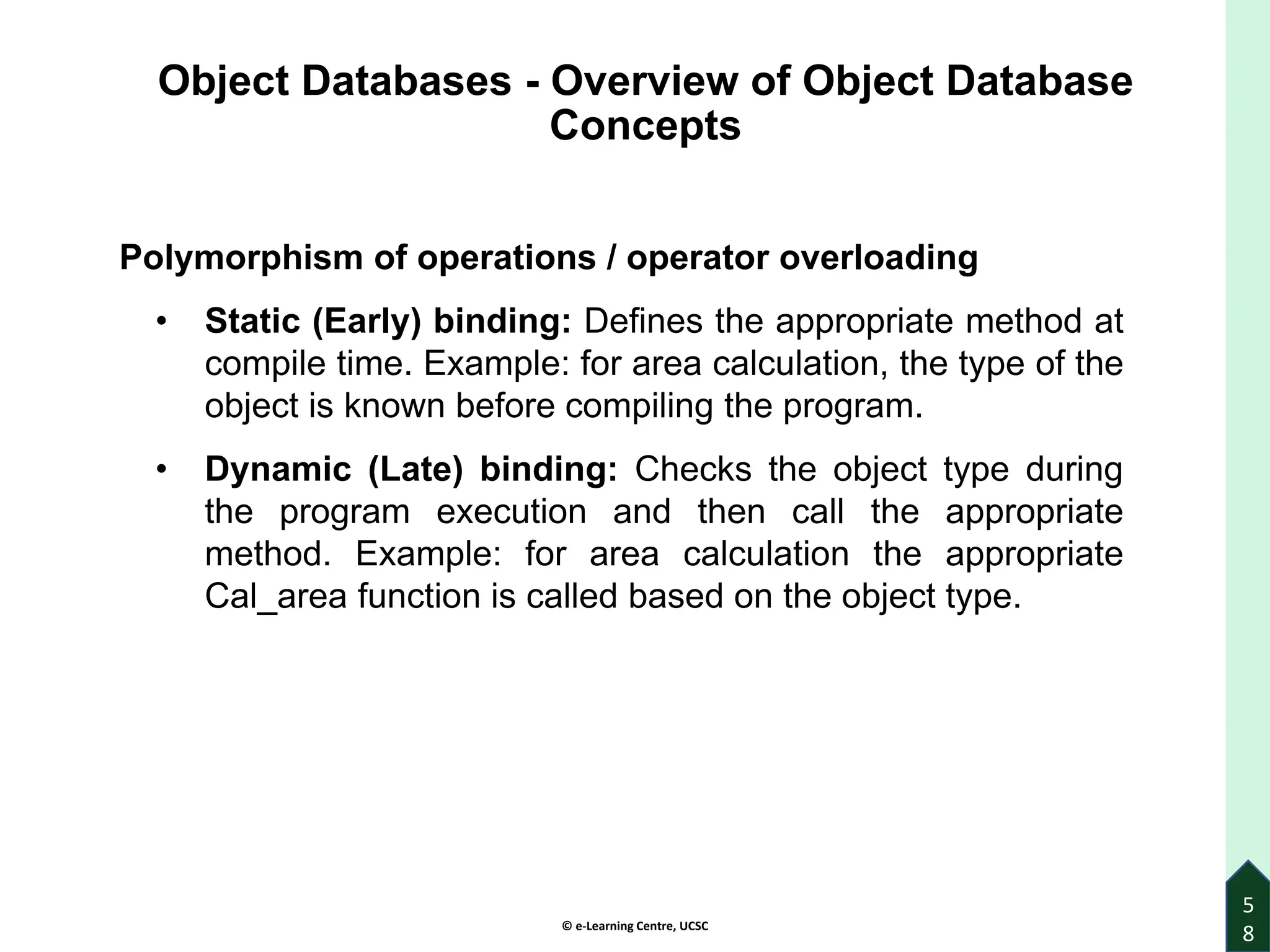 Object Databases - Overview of Object Database Concepts

Polymorphism of operations / operator overloading

• Static (Early) binding: Defines the appropriate method at compile time. Example: for area calculation, the type of the object is known before compiling the program.

• Dynamic (Late) binding: Checks the object type during the program execution and then call the appropriate method. Example: for area calculation the appropriate Cal_area function is called based on the object type.

© e-Learning Centre, UCSC

58